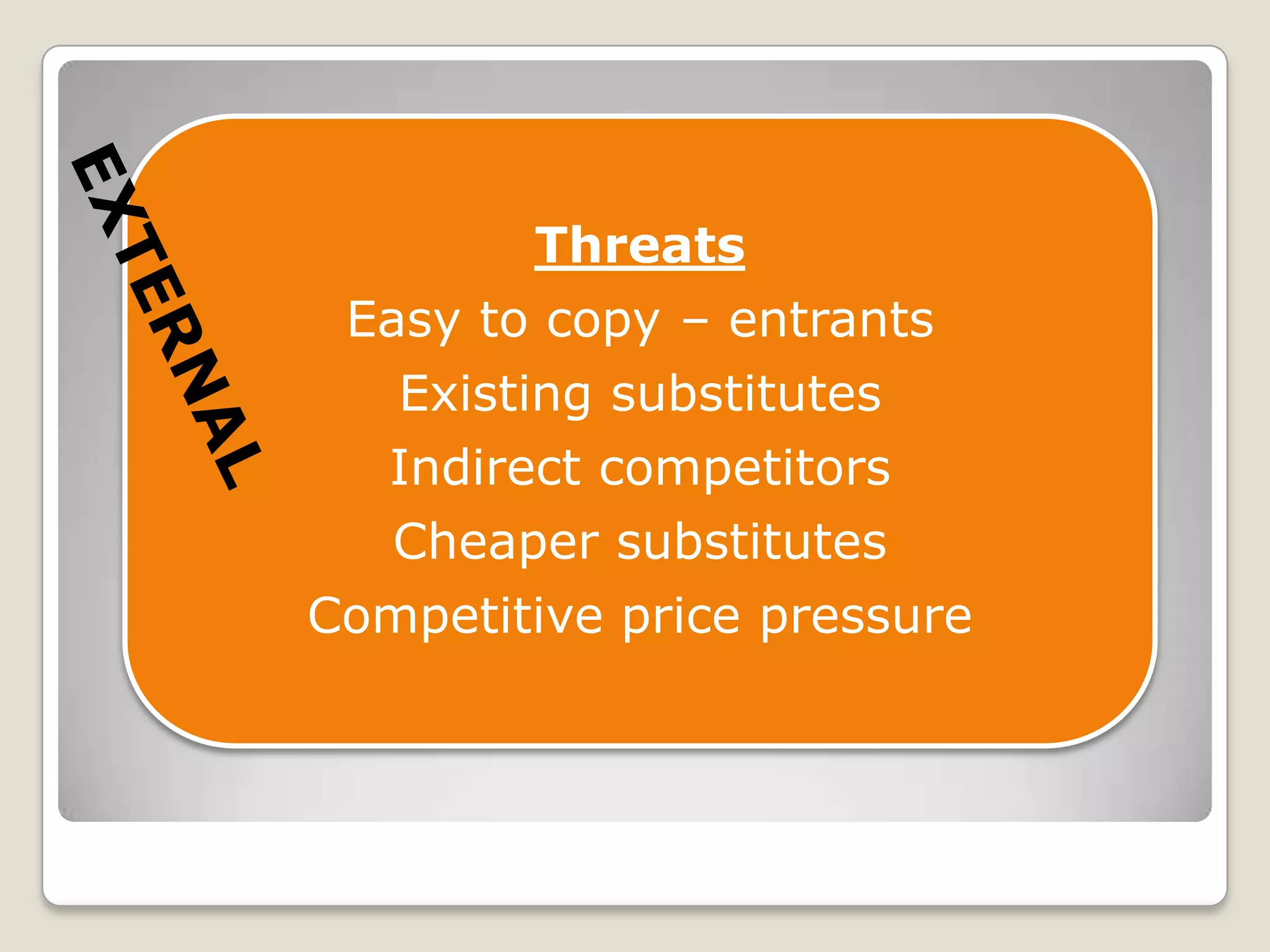 EXTERNAL

Threats

Easy to copy – entrants

Existing substitutes

Indirect competitors

Cheaper substitutes

Competitive price pressure